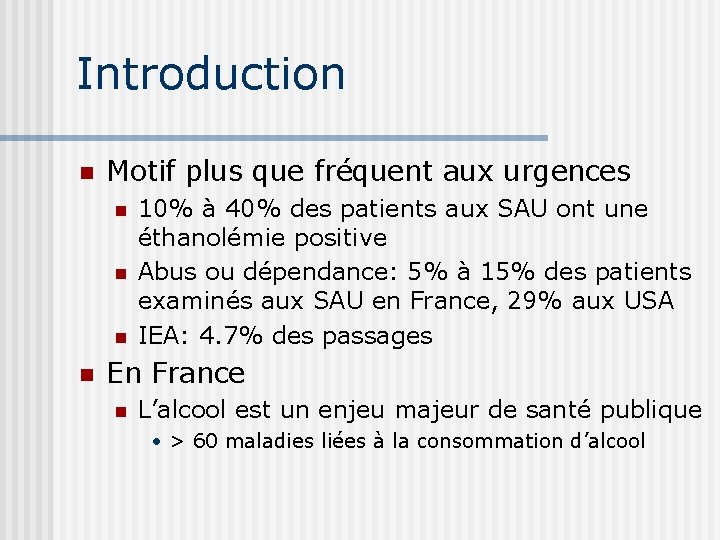 Introduction

Motif plus que fréquent aux urgences
10% à 40% des patients aux SAU ont une éthanolémie positive
Abus ou dépendance: 5% à 15% des patients examinés aux SAU en France, 29% aux USA
IEA: 4.7% des passages

En France
L'alcool est un enjeu majeur de santé publique
> 60 maladies liées à la consommation d'alcool